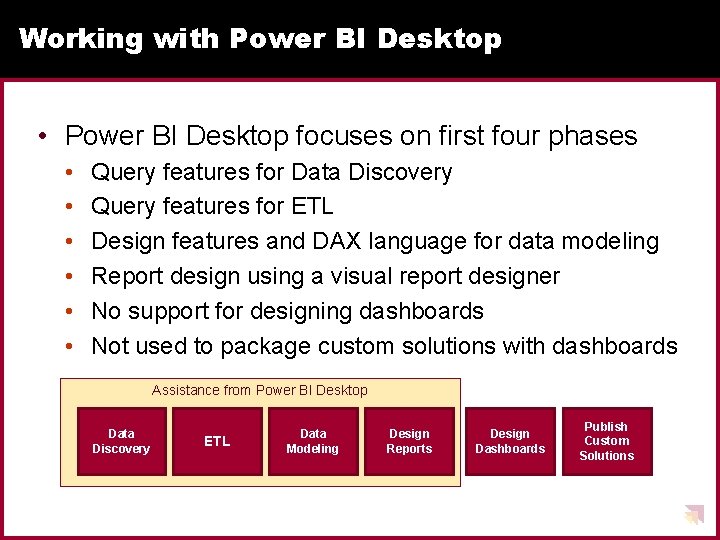 Working with Power BI Desktop

• Power BI Desktop focuses on first four phases
  • Query features for Data Discovery
  • Query features for ETL
  • Design features and DAX language for data modeling
  • Report design using a visual report designer
  • No support for designing dashboards
  • Not used to package custom solutions with dashboards

Assistance from Power BI Desktop

Data Discovery

ETL

Data Modeling

Design Reports

Design Dashboards

Publish Custom Solutions